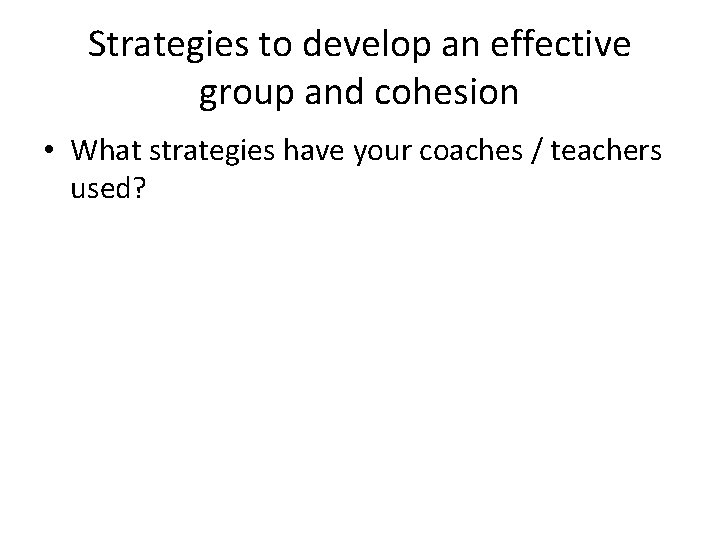 Strategies to develop an effective group and cohesion

• What strategies have your coaches / teachers used?